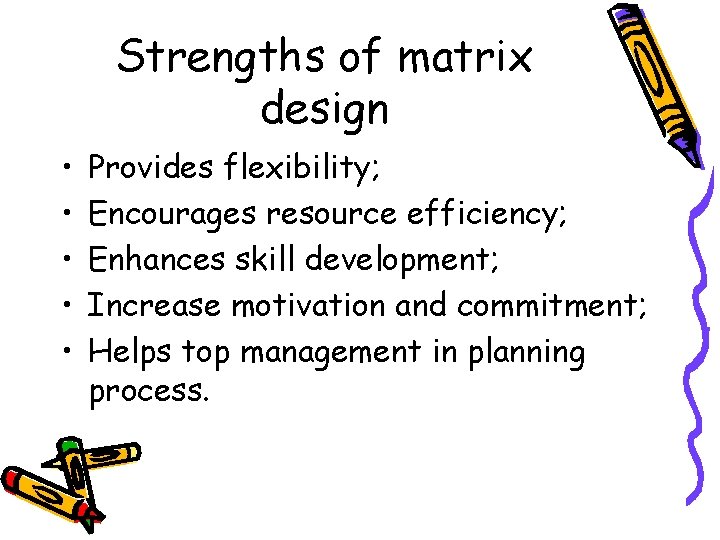 Strengths of matrix design

• Provides flexibility;
• Encourages resource efficiency;
• Enhances skill development;
• Increase motivation and commitment;
• Helps top management in planning process.